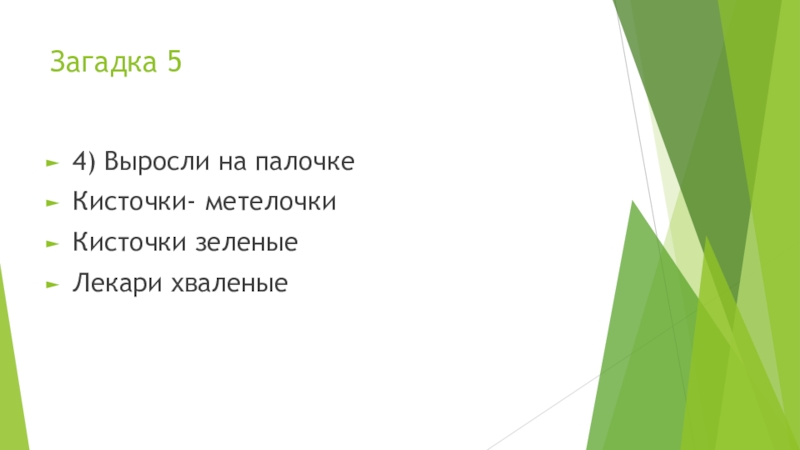 Загадка 5

4) Выросли на палочке

Кисточки- метелочки

Кисточки зеленые

Лекари хваленые